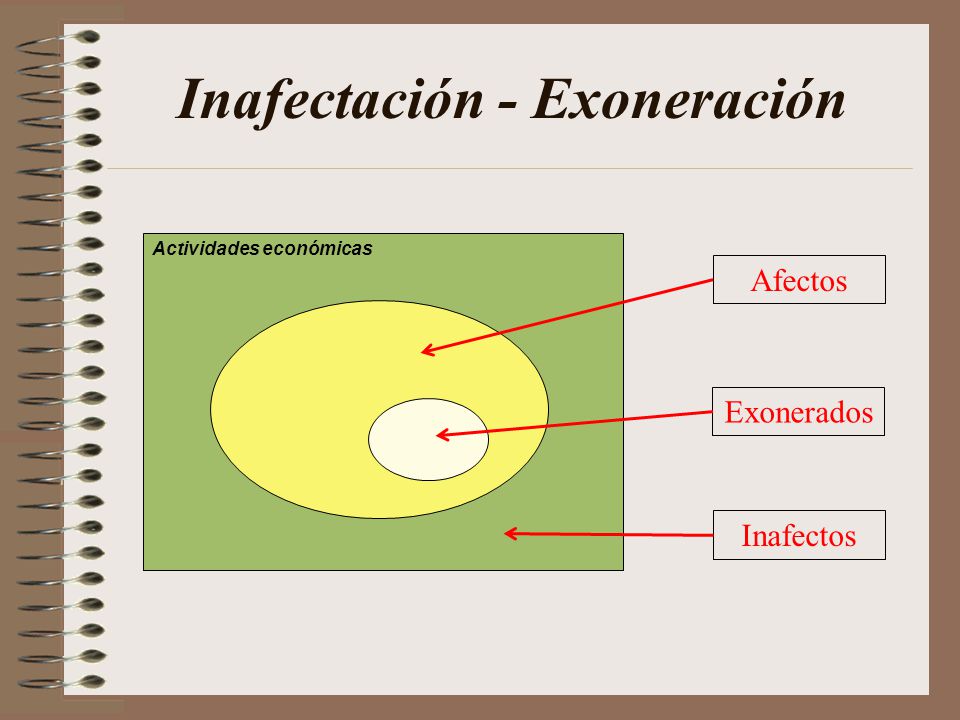 Inafectación - Exoneración

Actividades económicas

Afectos

Exonerados

Inafectos